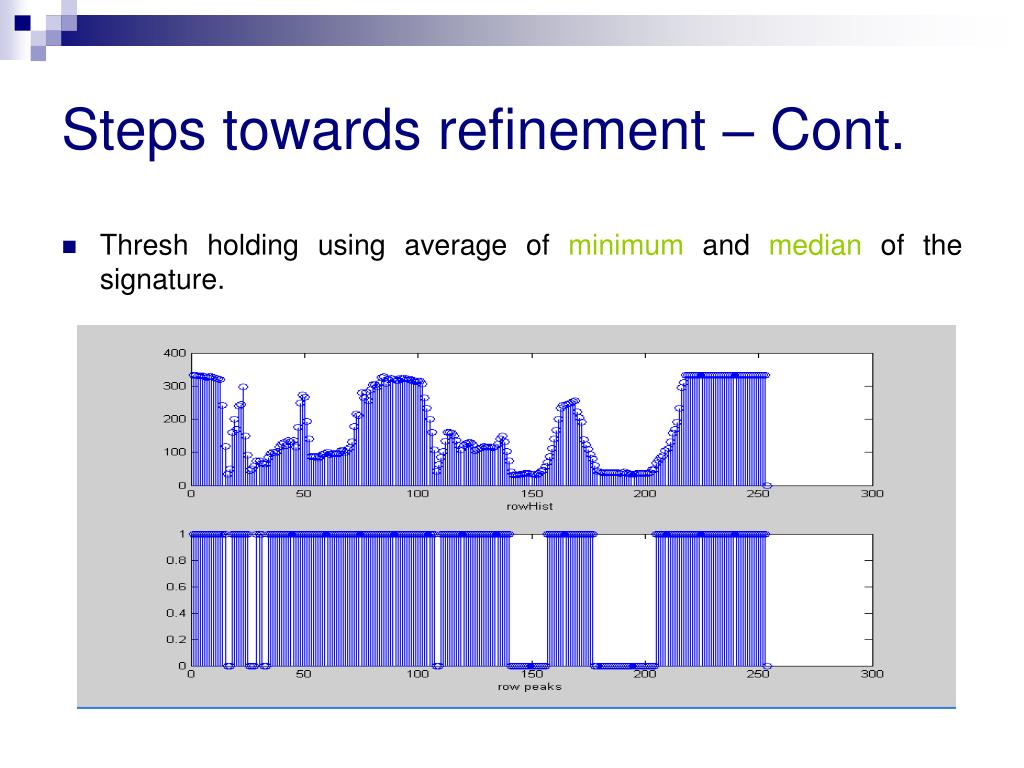 Steps towards refinement – Cont.

Thresh holding using average of minimum and median of the signature.

400
300
200
100
0
0 50 100 150 200 250 300
rowHist

1
0.8
0.6
0.4
0.2
0
0 50 100 150 200 250 300
row peaks